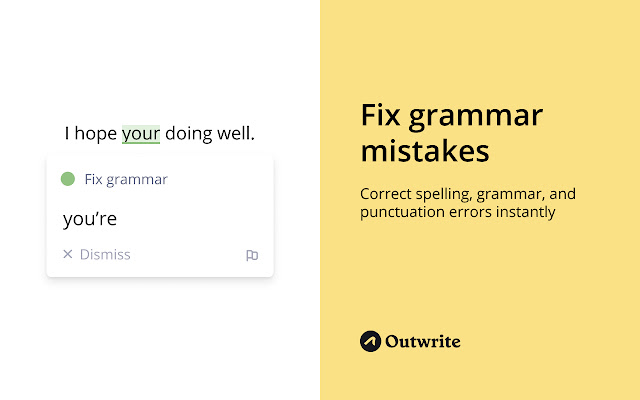 I hope your doing well.

Fix grammar

you’re

× Dismiss

Fix grammar mistakes

Correct spelling, grammar, and punctuation errors instantly

Outwrite